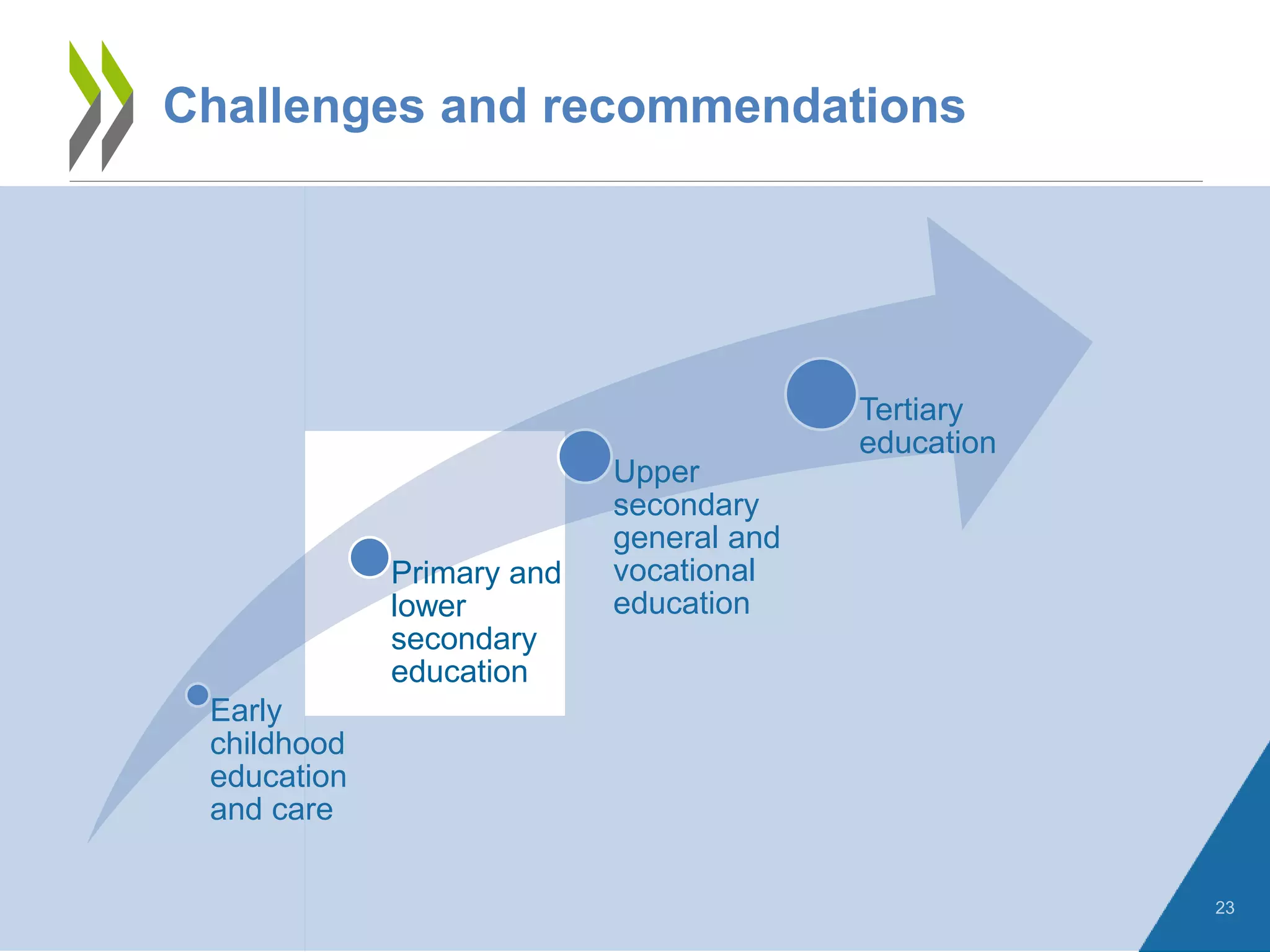 Challenges and recommendations

Early childhood education and care

Primary and lower secondary education

Upper secondary general and vocational education

Tertiary education

23